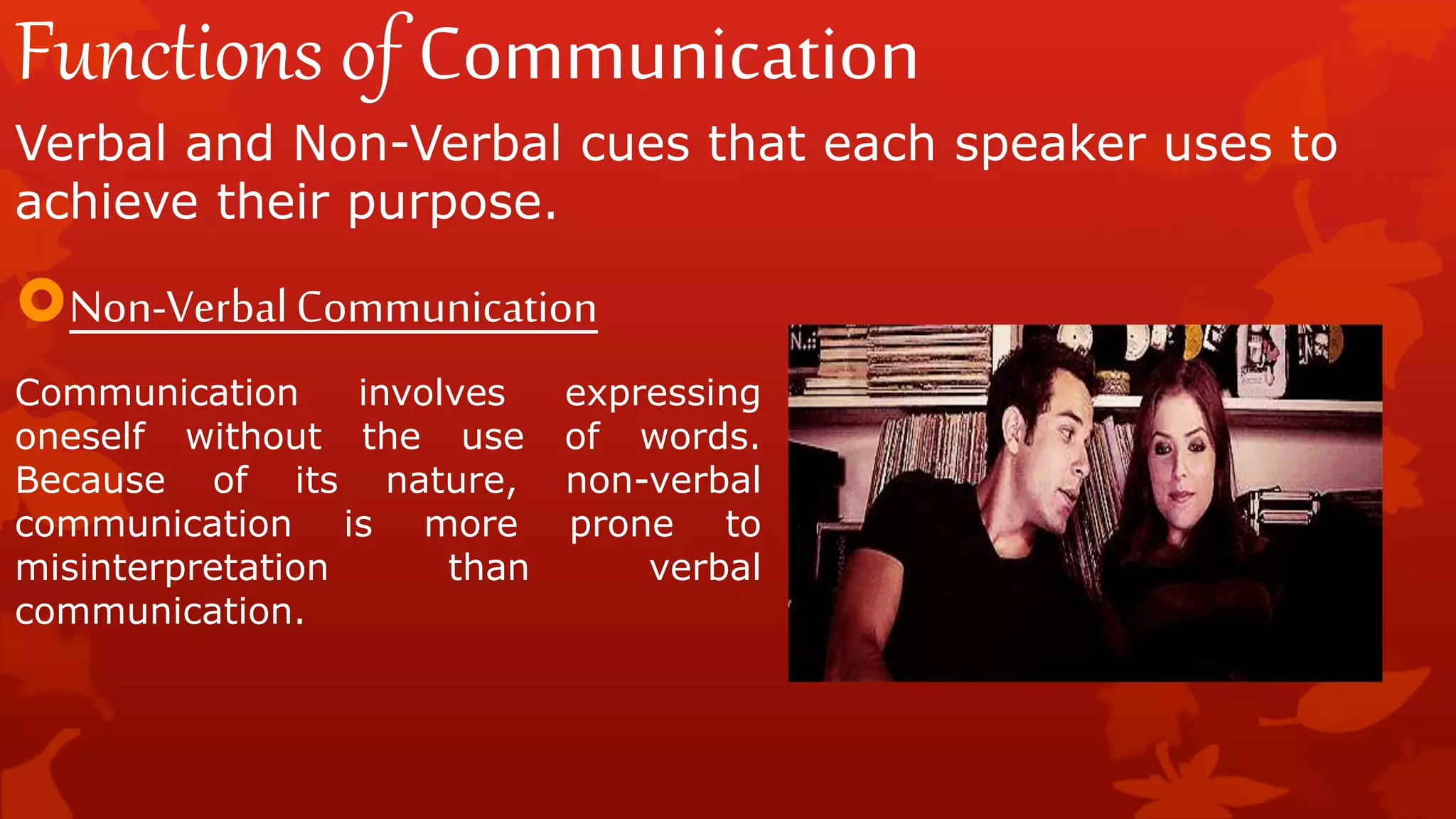 Functions of Communication

Verbal and Non-Verbal cues that each speaker uses to achieve their purpose.

Non-Verbal Communication

Communication involves expressing oneself without the use of words. Because of its nature, non-verbal communication is more prone to misinterpretation than verbal communication.